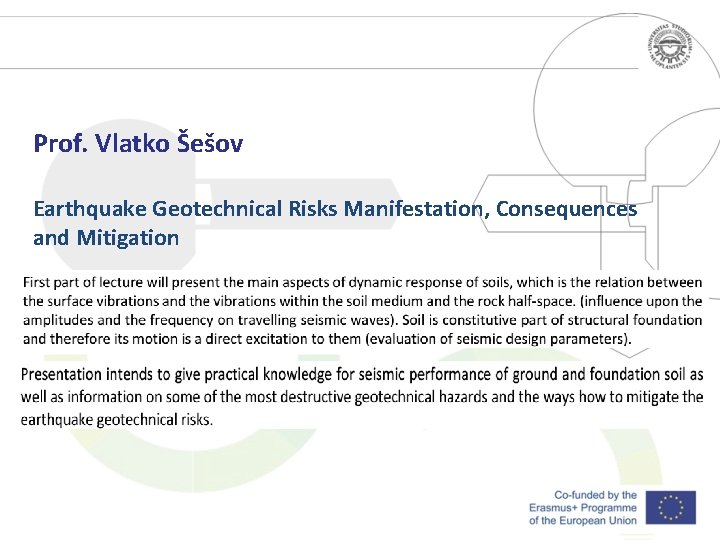 UNIVERSITAS STUDIORUM NEOPLANTENSIS

Prof. Vlatko Šešov

Earthquake Geotechnical Risks Manifestation, Consequences and Mitigation

First part of lecture will present the main aspects of dynamic response of soils, which is the relation between the surface vibrations and the vibrations within the soil medium and the rock half-space. (influence upon the amplitudes and the frequency on travelling seismic waves). Soil is constitutive part of structural foundation and therefore its motion is a direct excitation to them (evaluation of seismic design parameters).

Presentation intends to give practical knowledge for seismic performance of ground and foundation soil as well as information on some of the most destructive geotechnical hazards and the ways how to mitigate the earthquake geotechnical risks.

Co-funded by the Erasmus+ Programme of the European Union